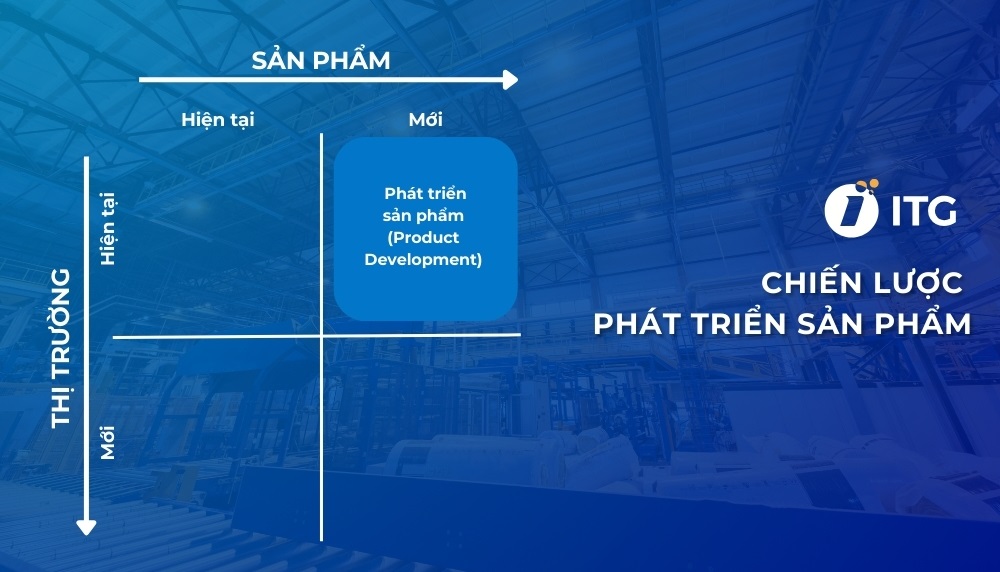 SẢN PHẨM

Hiện tại

Mới

THỊ TRƯỜNG

Hiện tại

Mới

Phát triển sản phẩm (Product Development)

ITG

CHIẾN LƯỢC PHÁT TRIỂN SẢN PHẨM